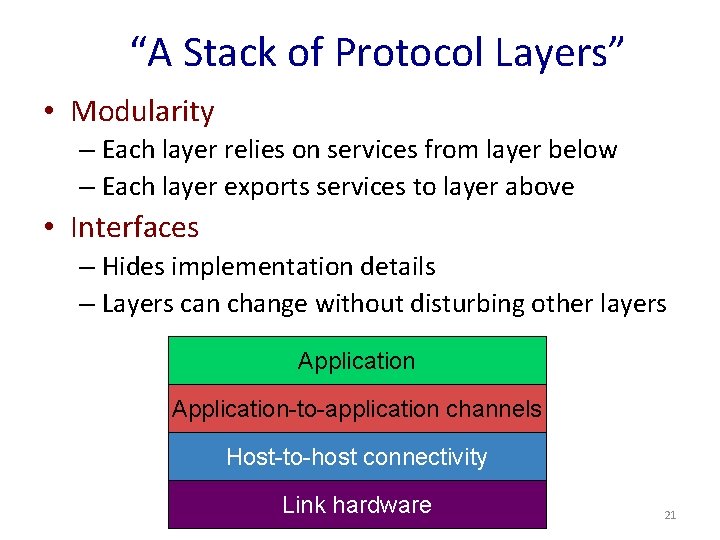 “A Stack of Protocol Layers”

• Modularity
  – Each layer relies on services from layer below
  – Each layer exports services to layer above

• Interfaces
  – Hides implementation details
  – Layers can change without disturbing other layers

Application
Application-to-application channels
Host-to-host connectivity
Link hardware

21